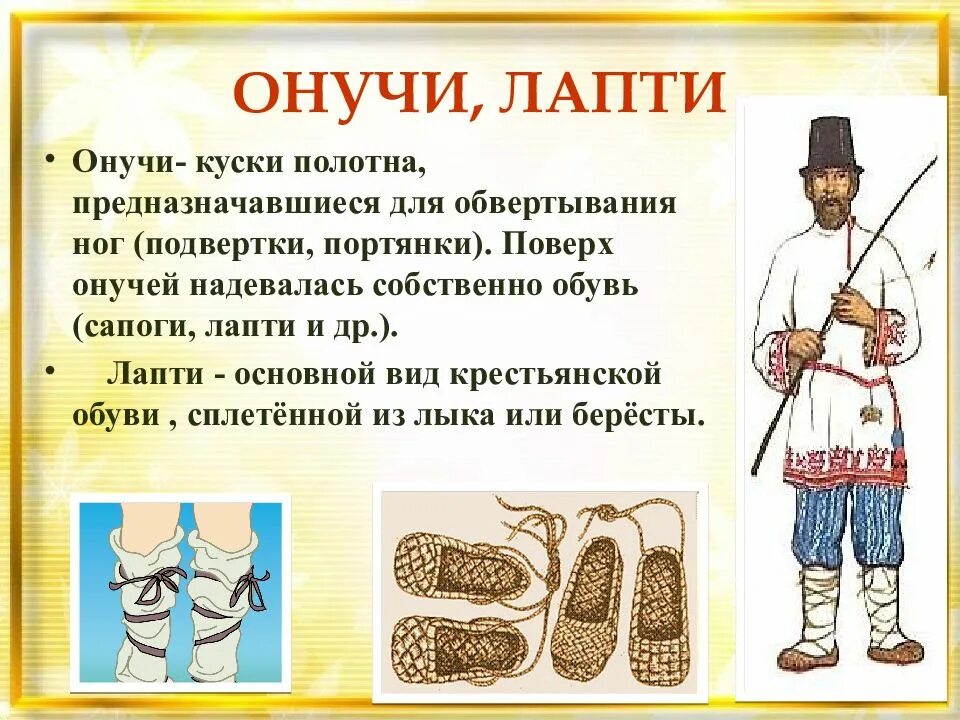 ОНУЧИ, ЛАПТИ

• Онучи- куски полотна, предназначавшиеся для обвертывания ног (подвертки, портянки). Поверх онучей надевалась собственно обувь (сапоги, лапти и др.).

• Лапти - основной вид крестьянской обуви , сплетённой из лыка или берёсты.